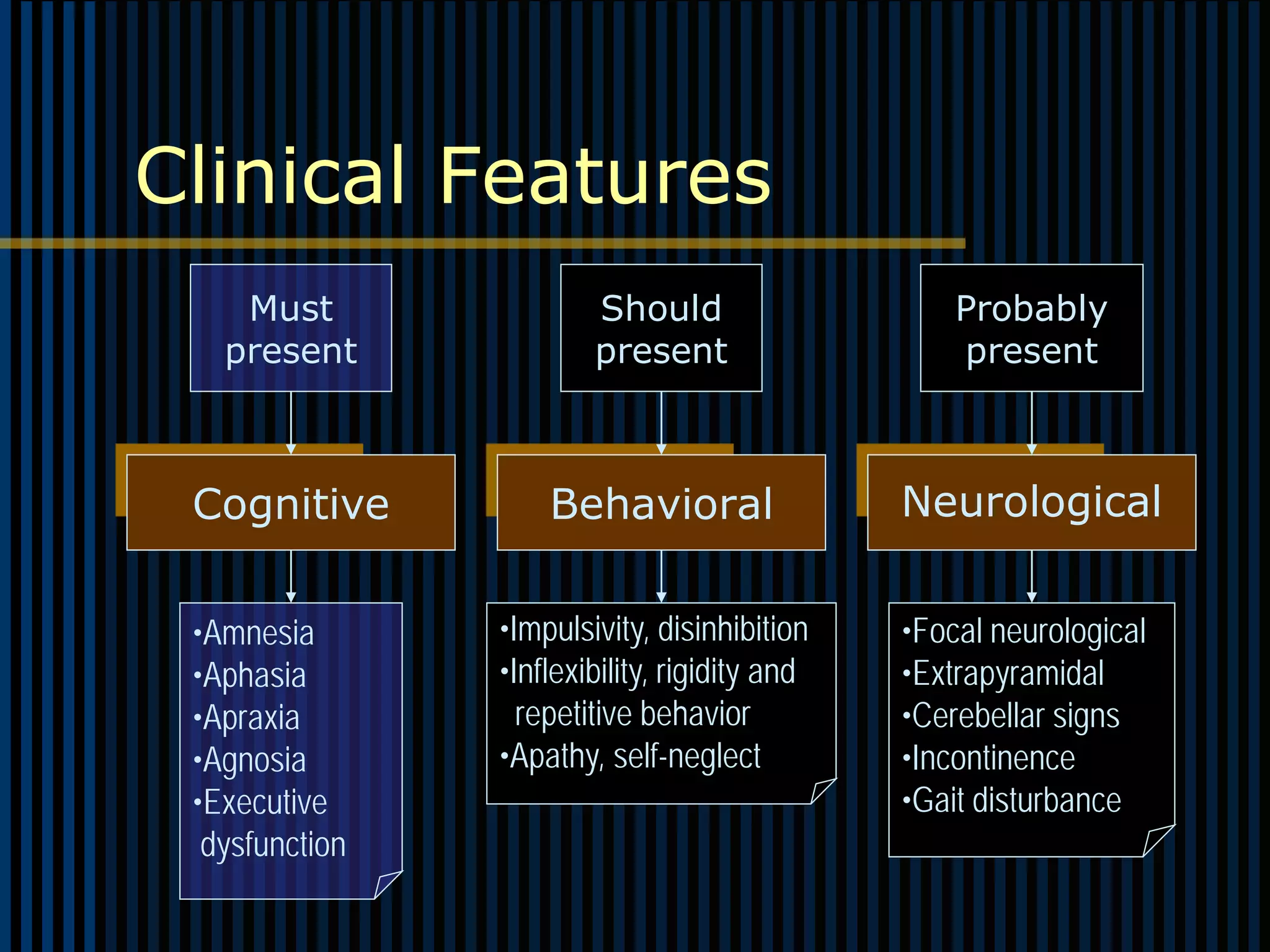 Clinical Features

Must present

Cognitive

•Amnesia
•Aphasia
•Apraxia
•Agnosia
•Executive dysfunction

Should present

Behavioral

•Impulsivity, disinhibition
•Inflexibility, rigidity and repetitive behavior
•Apathy, self-neglect

Probably present

Neurological

•Focal neurological
•Extrapyramidal
•Cerebellar signs
•Incontinence
•Gait disturbance